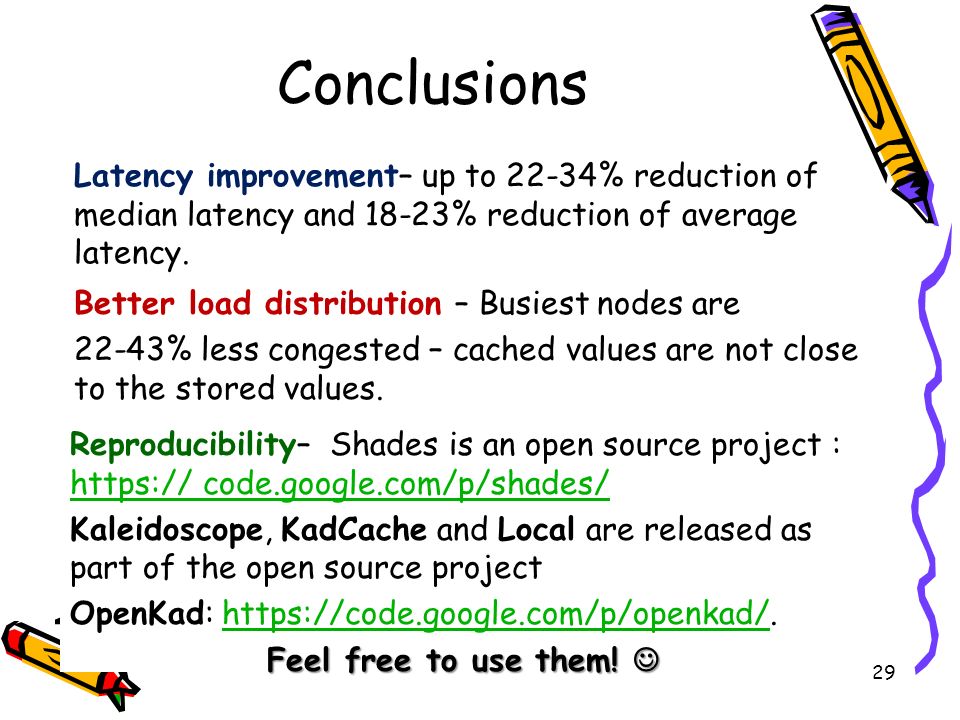 Conclusions

Latency improvement– up to 22-34% reduction of median latency and 18-23% reduction of average latency.

Better load distribution – Busiest nodes are 22-43% less congested – cached values are not close to the stored values.

Reproducibility– Shades is an open source project : https:// code.google.com/p/shades/

Kaleidoscope, KadCache and Local are released as part of the open source project

OpenKad: https://code.google.com/p/openkad/.

Feel free to use them! ☺

29